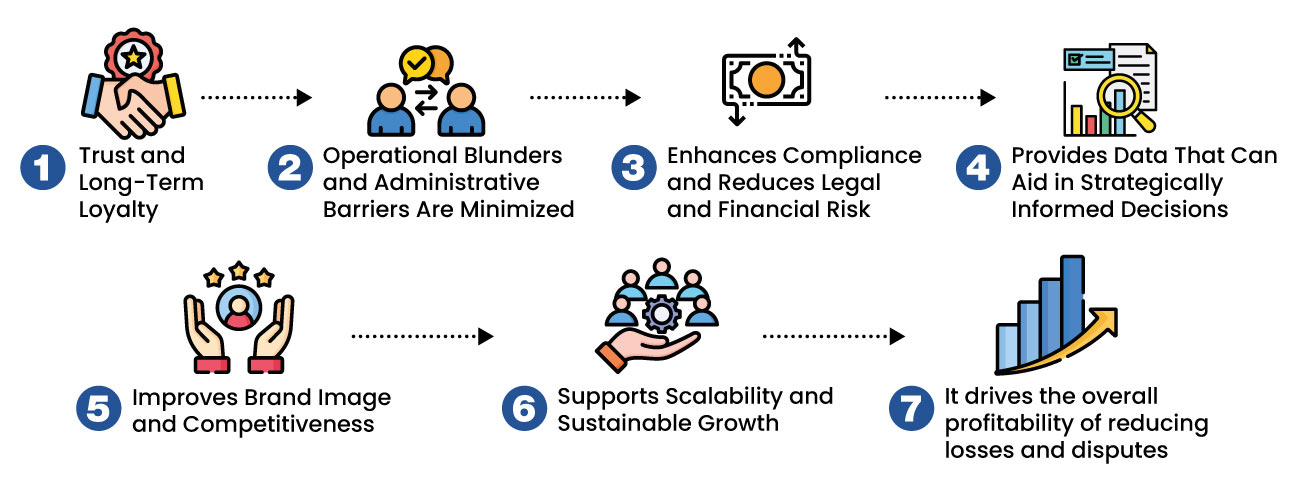 1 Trust and Long-Term Loyalty

2 Operational Blunders and Administrative Barriers Are Minimized

3 Enhances Compliance and Reduces Legal and Financial Risk

4 Provides Data That Can Aid in Strategically Informed Decisions

5 Improves Brand Image and Competitiveness

6 Supports Scalability and Sustainable Growth

7 It drives the overall profitability of reducing losses and disputes